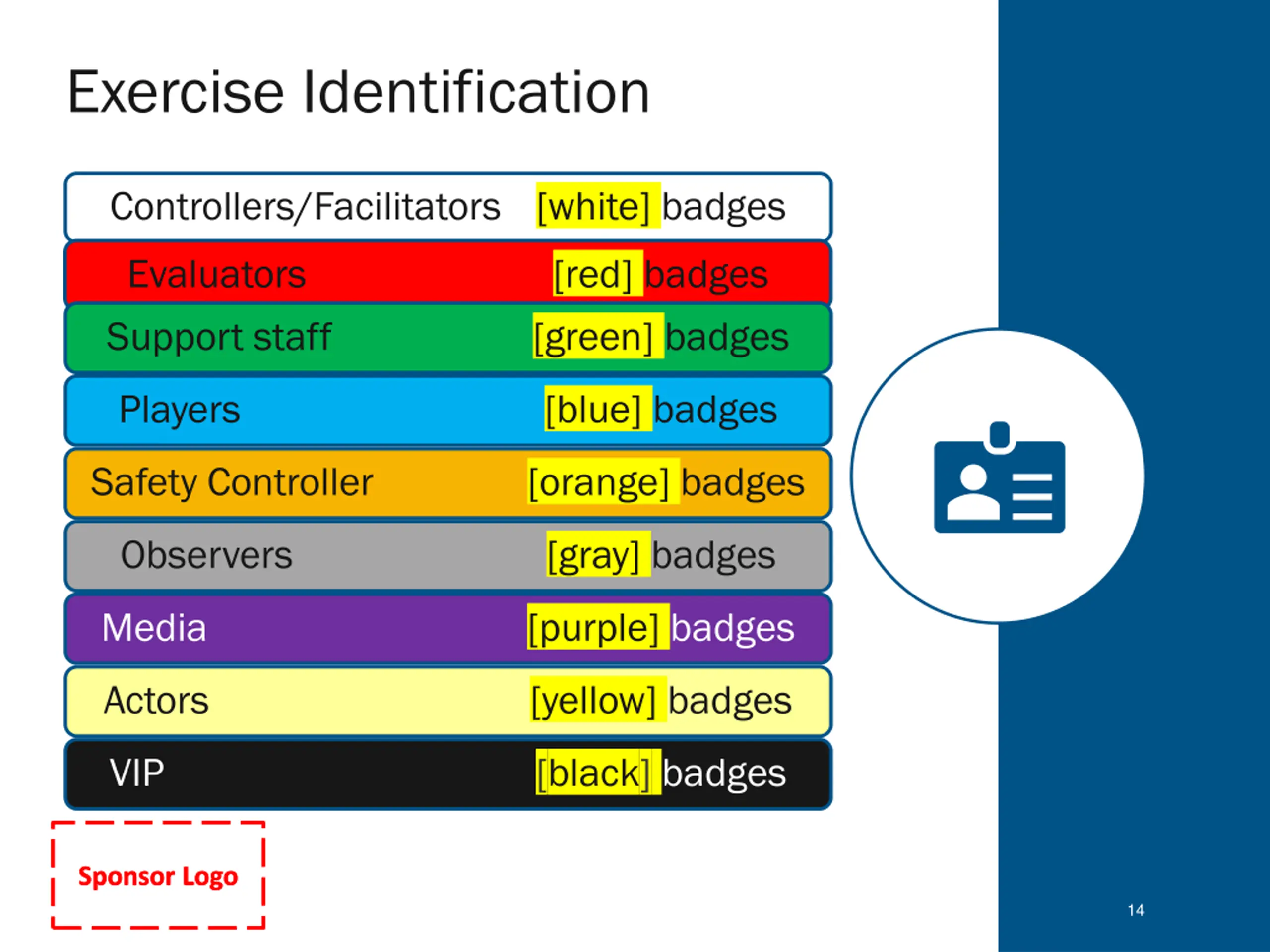 Exercise Identification

Controllers/Facilitators [white] badges

Evaluators [red] badges

Support staff [green] badges

Players [blue] badges

Safety Controller [orange] badges

Observers [gray] badges

Media [purple] badges

Actors [yellow] badges

VIP [black] badges

Sponsor Logo

14